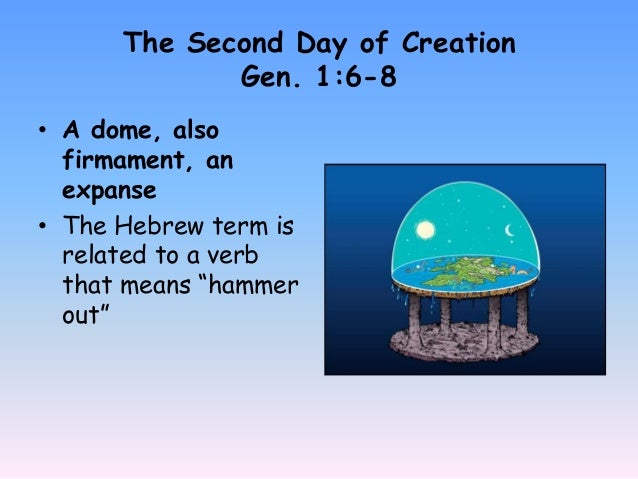 The Second Day of Creation
Gen. 1:6-8

• A dome, also firmament, an expanse
• The Hebrew term is related to a verb that means “hammer out”